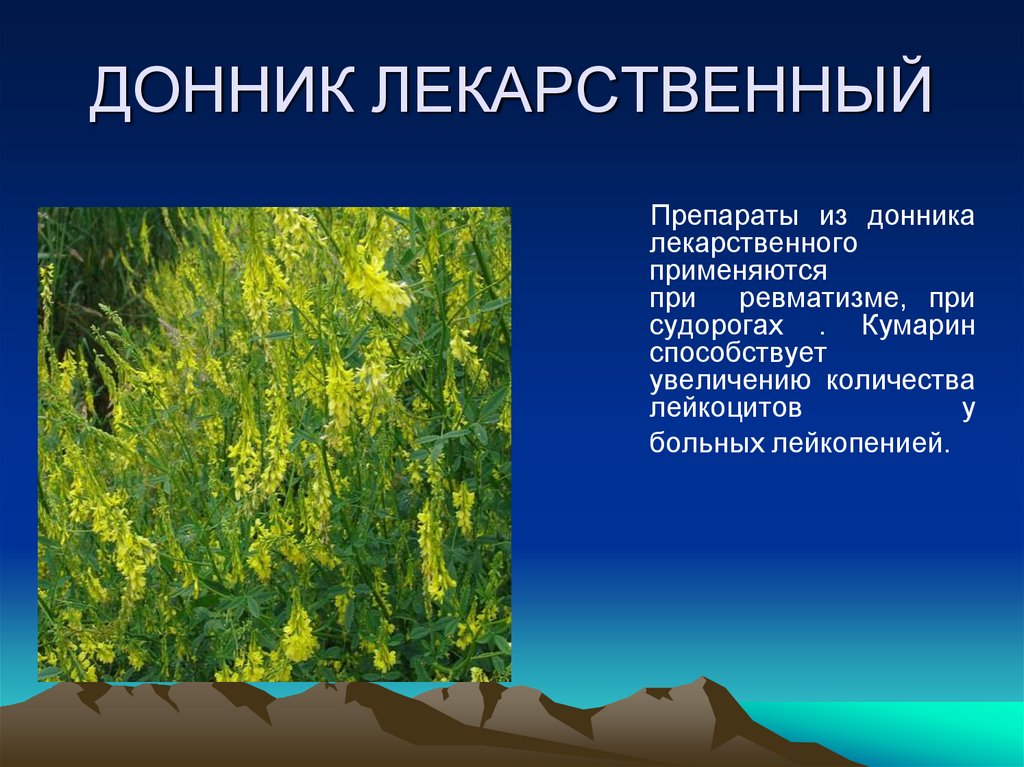 ДОННИК ЛЕКАРСТВЕННЫЙ

Препараты из донника лекарственного применяются при ревматизме, при судорогах . Кумарин способствует увеличению количества лейкоцитов у больных лейкопенией.